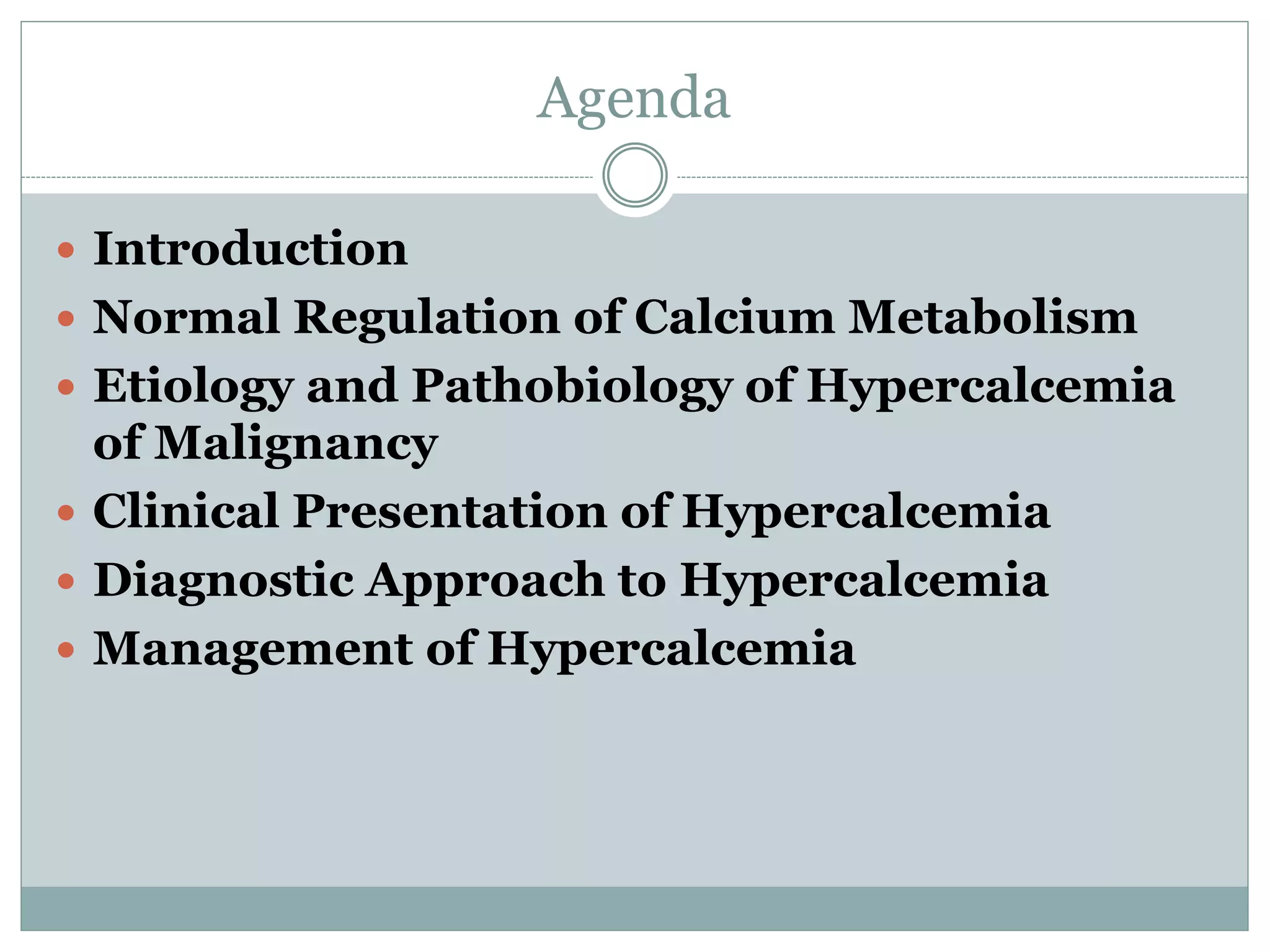 Agenda

- Introduction
- Normal Regulation of Calcium Metabolism
- Etiology and Pathobiology of Hypercalcemia of Malignancy
- Clinical Presentation of Hypercalcemia
- Diagnostic Approach to Hypercalcemia
- Management of Hypercalcemia